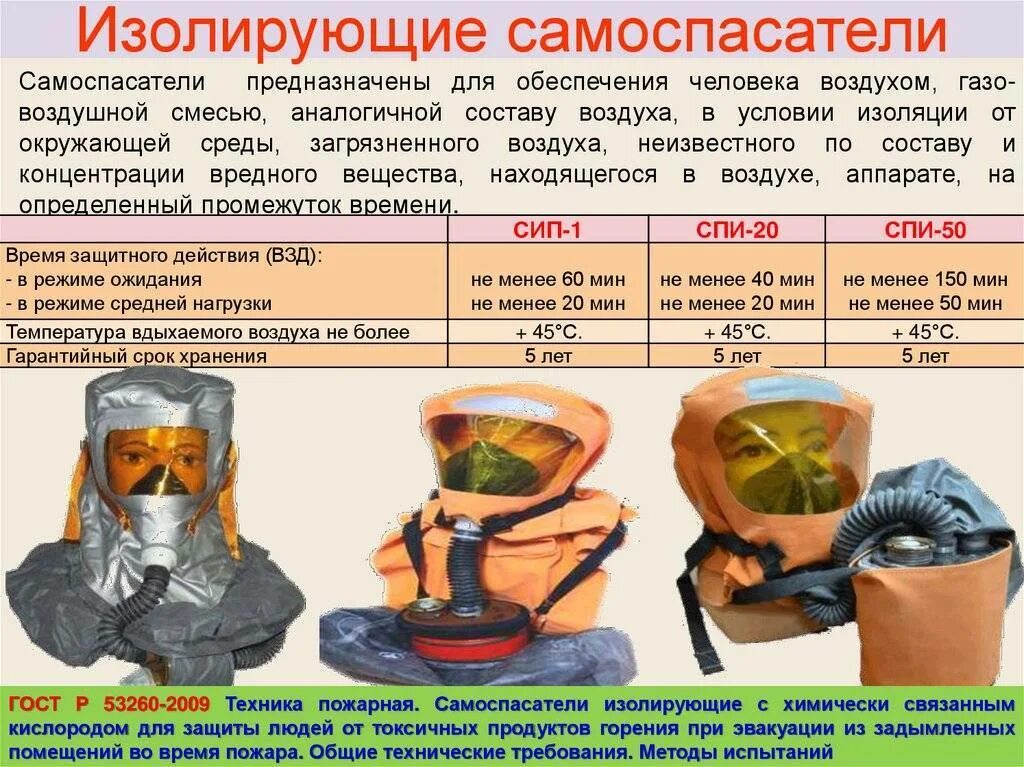 Изолирующие самоспасатели

Самоспасатели предназначены для обеспечения человека воздухом, газовоздушной смесью, аналогичной составу воздуха, в условии изоляции от окружающей среды, загрязненного воздуха, неизвестного по составу и концентрации вредного вещества, находящегося в воздухе, аппарате, на определенный промежуток времени.

| | СИП-1 | СПИ-20 | СПИ-50 |
|---|---|---|---|
| Время защитного действия (ВЗД): - в режиме ожидания - в режиме средней нагрузки | не менее 60 мин не менее 20 мин | не менее 40 мин не менее 20 мин | не менее 150 мин не менее 50 мин |
| Температура вдыхаемого воздуха не более | + 45°С. | + 45°С. | + 45°С. |
| Гарантийный срок хранения | 5 лет | 5 лет | 5 лет |

ГОСТ Р 53260-2009 Техника пожарная. Самоспасатели изолирующие с химически связанным кислородом для защиты людей от токсичных продуктов горения при эвакуации из задымленных помещений во время пожара. Общие технические требования. Методы испытаний